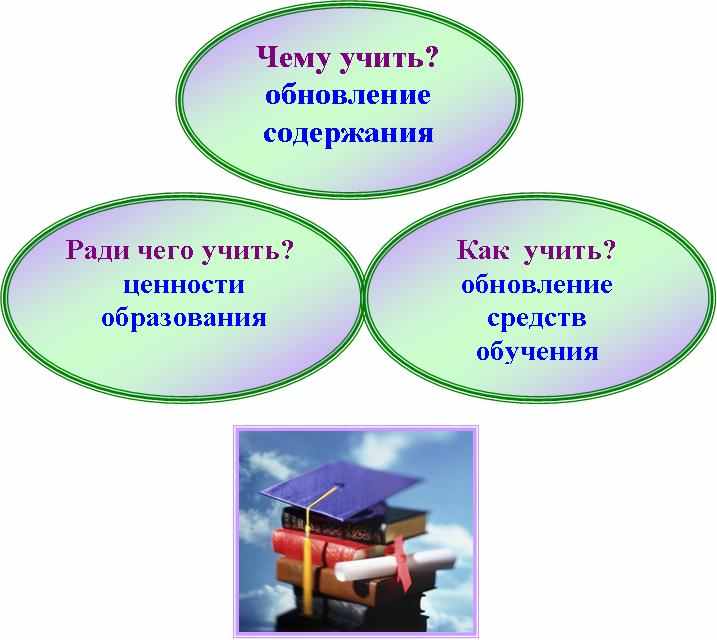 Чему учить?
обновление
содержания

Ради чего учить?
ценности
образования

Как  учить?
обновление
средств
обучения